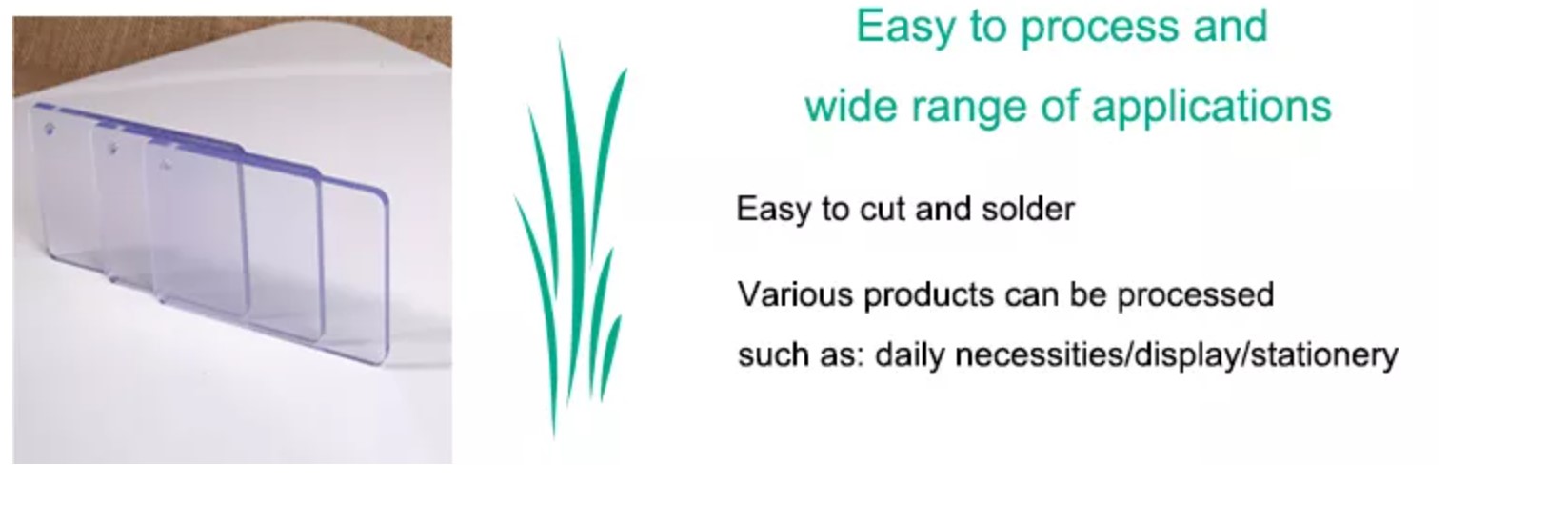 Easy to process and
wide range of applications

Easy to cut and solder

Various products can be processed
such as: daily necessities/display/stationery